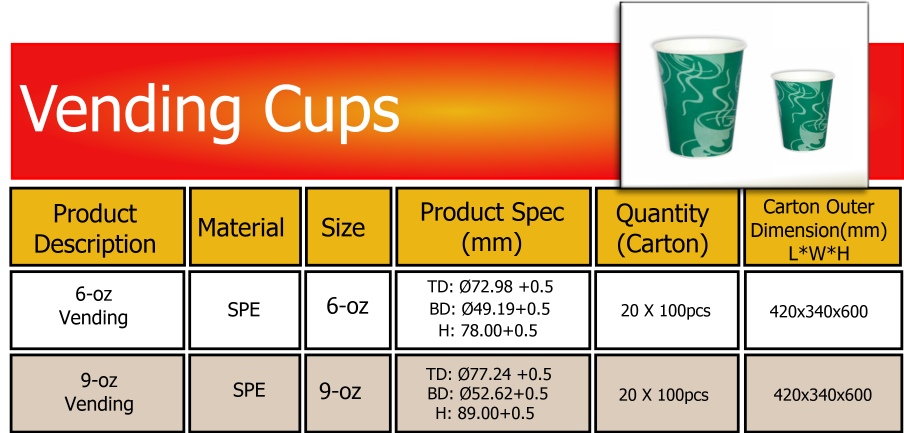 Vending Cups

| Product Description | Material | Size | Product Spec (mm) | Quantity (Carton) | Carton Outer Dimension(mm) L*W*H |
|---|---|---|---|---|---|
| 6-oz Vending | SPE | 6-oz | TD: Ø72.98 +0.5 BD: Ø49.19+0.5 H: 78.00+0.5 | 20 X 100pcs | 420x340x600 |
| 9-oz Vending | SPE | 9-oz | TD: Ø77.24 +0.5 BD: Ø52.62+0.5 H: 89.00+0.5 | 20 X 100pcs | 420x340x600 |